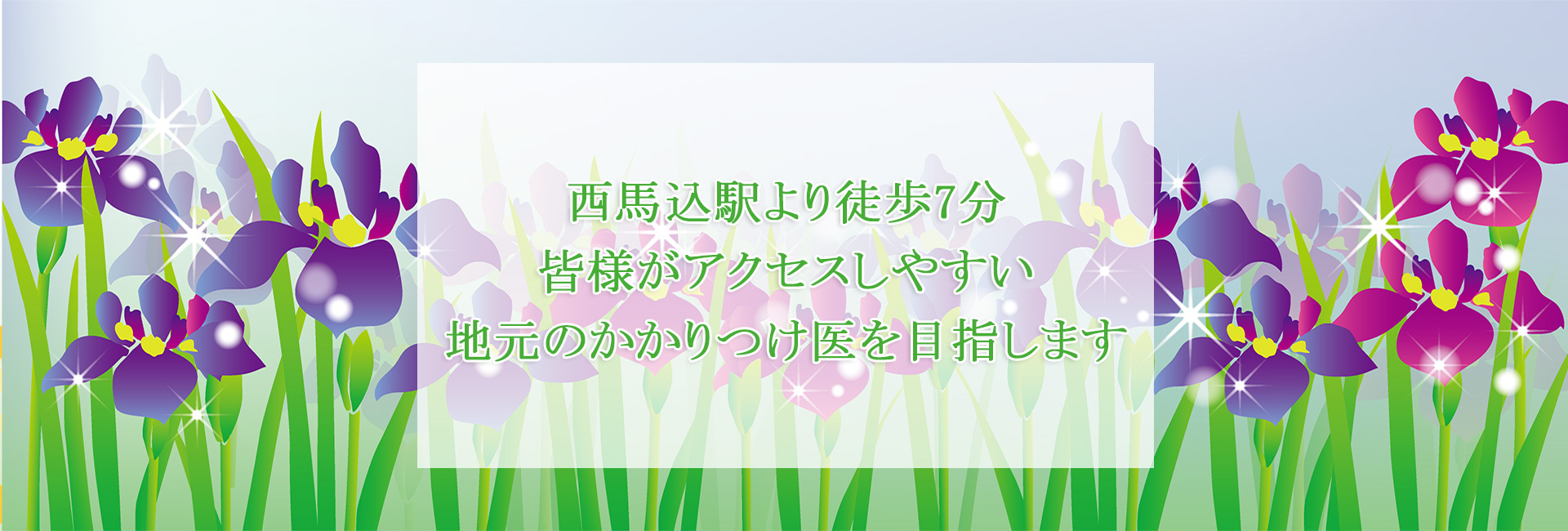 西馬込駅より徒歩7分
皆様がアクセスしやすい
地元のかかりつけ医を目指します